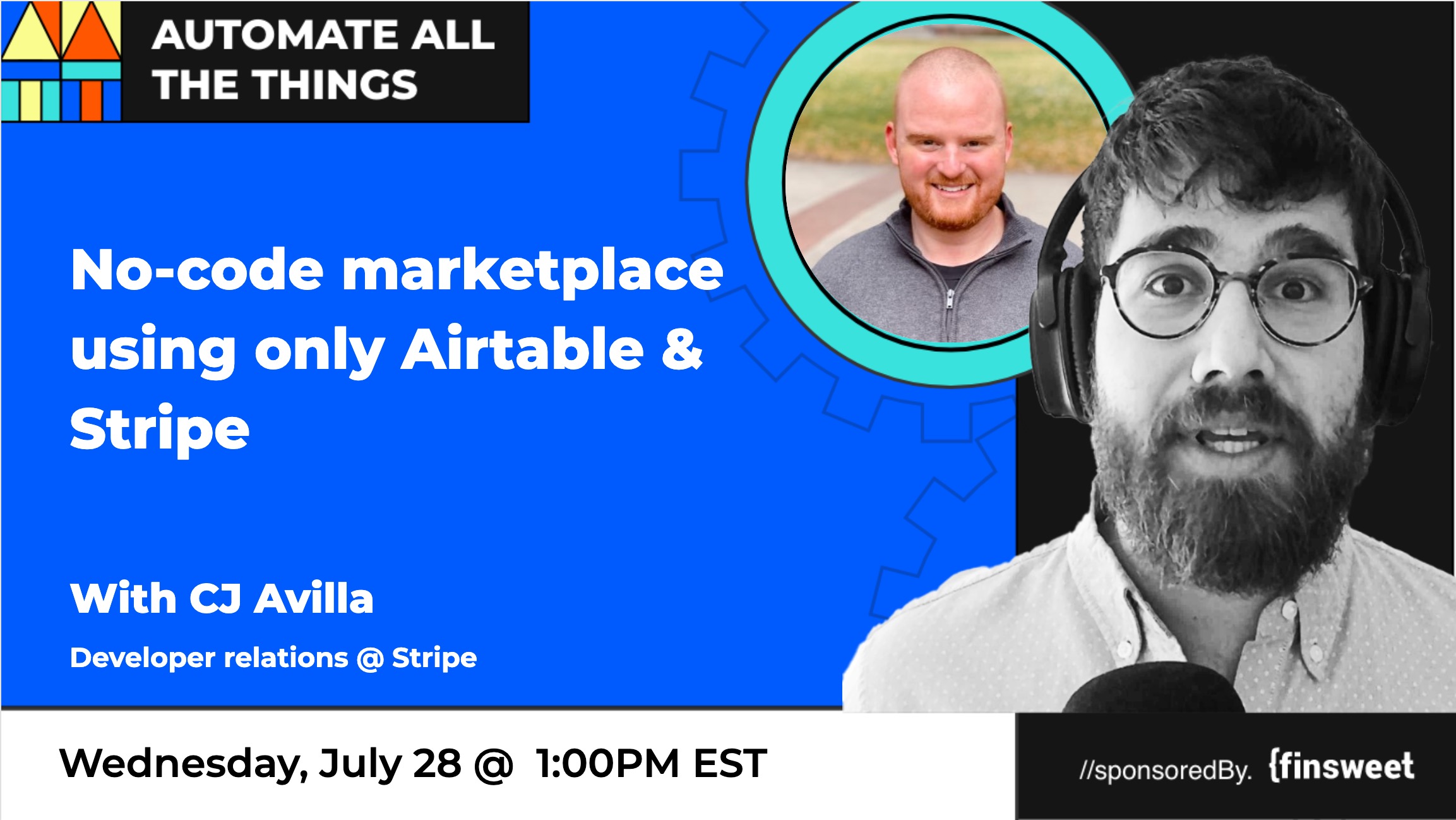 AUTOMATE ALL THE THINGS

No-code marketplace using only Airtable & Stripe

With CJ Avilla

Developer relations @ Stripe

Wednesday, July 28 @ 1:00PM EST

//sponsoredBy. {finsweet